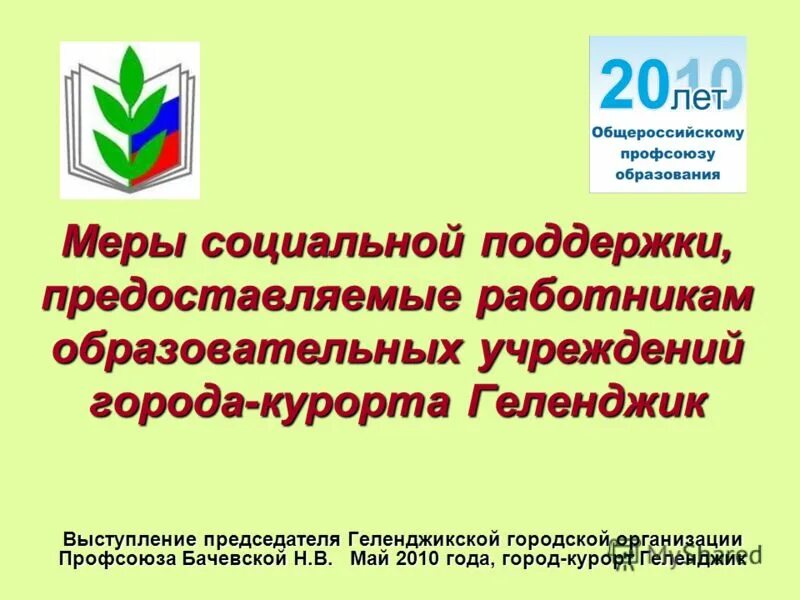 2010 лет
Общероссийскому профсоюзу образования

Меры социальной поддержки, предоставляемые работникам образовательных учреждений города-курорта Геленджик

Выступление председателя Геленджикской городской организации Профсоюза Бачевской Н.В. Май 2010 года, город-курорт Геленджик

MyShared